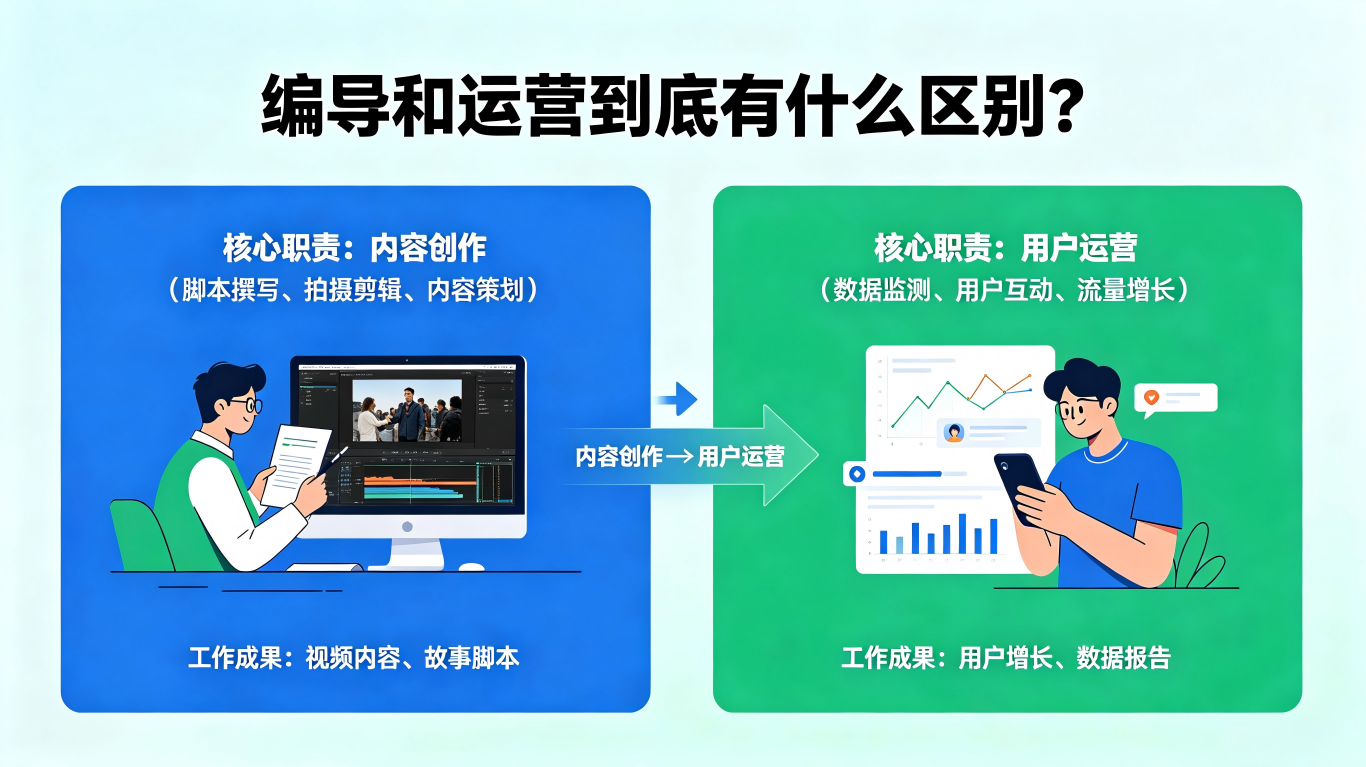 编导和运营到底有什么区别？

核心职责：内容创作
（脚本撰写、拍摄剪辑、内容策划）

工作成果：视频内容、故事脚本

内容创作→用户运营

核心职责：用户运营
（数据监测、用户互动、流量增长）

工作成果：用户增长、数据报告